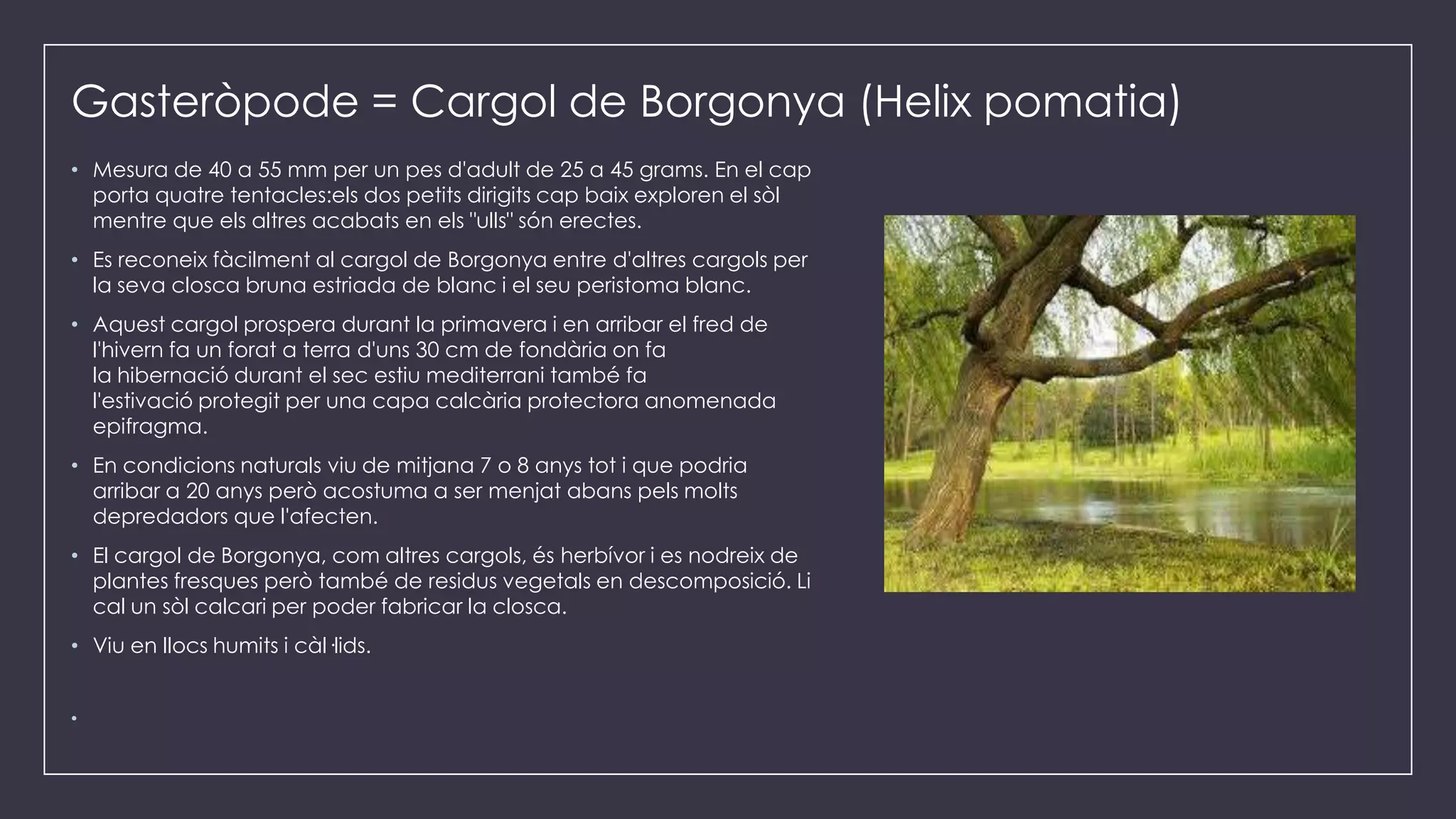 Gasteròpode = Cargol de Borgonya (Helix pomatia)

• Mesura de 40 a 55 mm per un pes d'adult de 25 a 45 grams. En el cap porta quatre tentacles:els dos petits dirigits cap baix exploren el sòl mentre que els altres acabats en els "ulls" són erectes.

• Es reconeix fàcilment al cargol de Borgonya entre d'altres cargols per la seva closca bruna estriada de blanc i el seu peristoma blanc.

• Aquest cargol prospera durant la primavera i en arribar el fred de l'hivern fa un forat a terra d'uns 30 cm de fondària on fa la hibernació durant el sec estiu mediterrani també fa l'estivació protegit per una capa calcària protectora anomenada epifragma.

• En condicions naturals viu de mitjana 7 o 8 anys tot i que podria arribar a 20 anys però acostuma a ser menjat abans pels molts depredadors que l'afecten.

• El cargol de Borgonya, com altres cargols, és herbívor i es nodreix de plantes fresques però també de residus vegetals en descomposició. Li cal un sòl calcari per poder fabricar la closca.

• Viu en llocs humits i càl·lids.

•